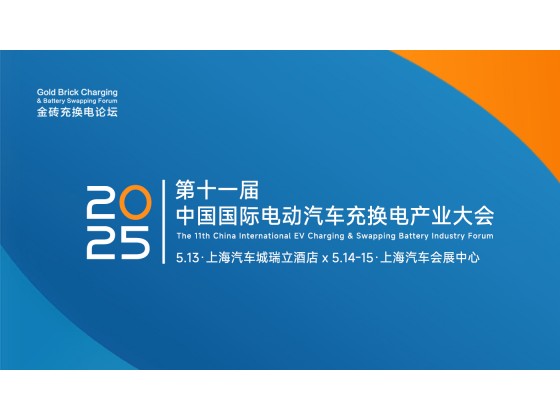 Gold Brick Charging
& Battery Swapping Forum
金砖充换电论坛

2025

第十一届
中国国际电动汽车充换电产业大会
The 11th China International EV Charging & Swapping Battery Industry Forum
5.13·上海汽车城瑞立酒店 x 5.14-15·上海汽车会展中心